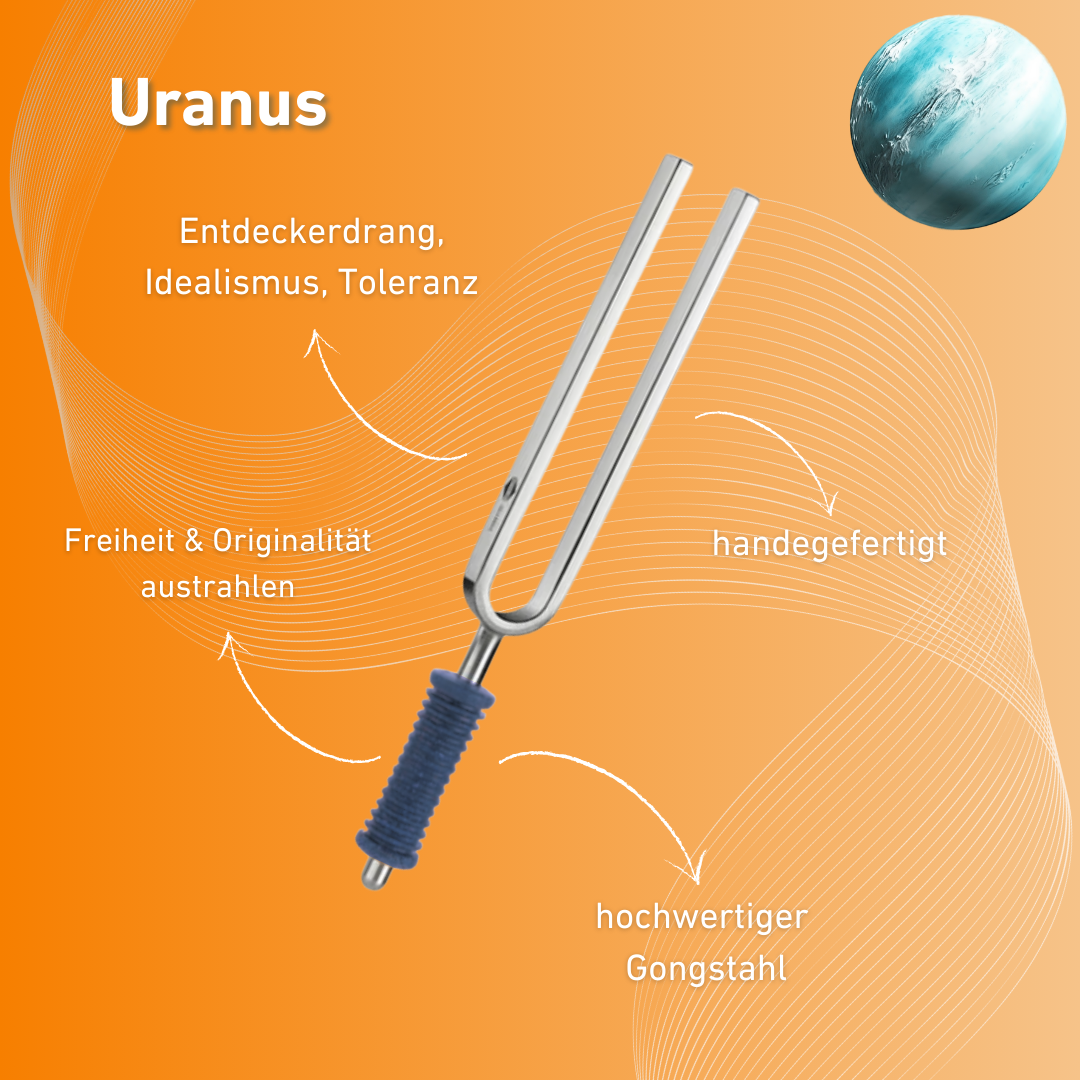 Uranus

Entdeckerdrang, Idealismus, Toleranz

Freiheit & Originalität austrahlen

handegefertigt

hochwertiger Gongstahl